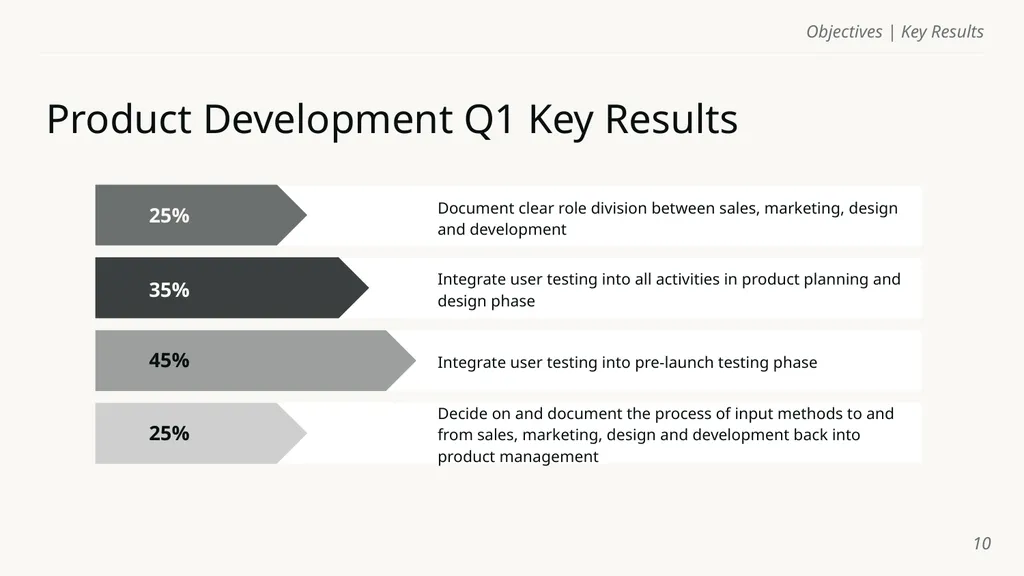 Objectives | Key Results

Product Development Q1 Key Results

25%

Document clear role division between sales, marketing, design and development

35%

Integrate user testing into all activities in product planning and design phase

45%

Integrate user testing into pre-launch testing phase

25%

Decide on and document the process of input methods to and from sales, marketing, design and development back into product management

10